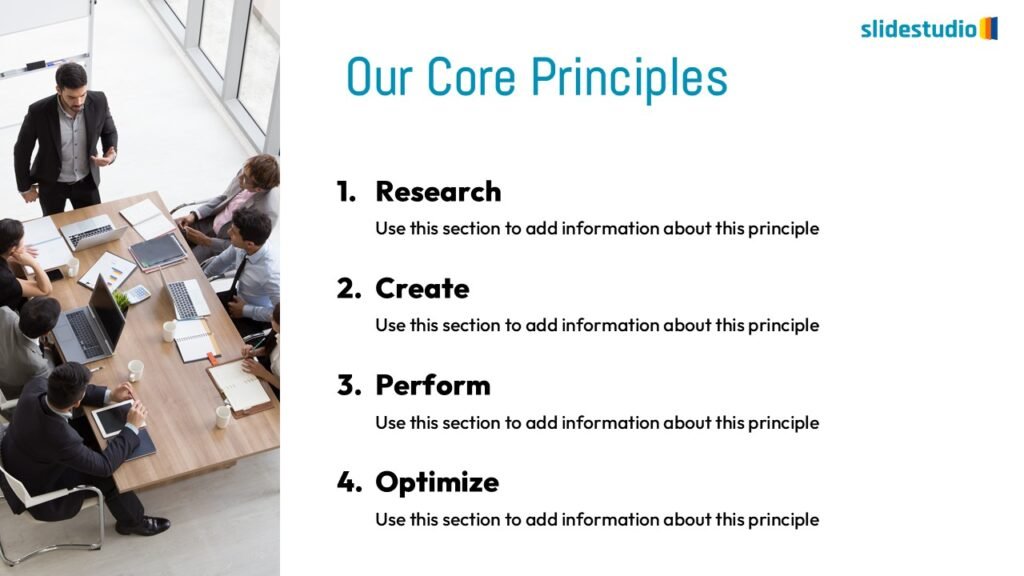 slidestudio

Our Core Principles

1. Research
Use this section to add information about this principle

2. Create
Use this section to add information about this principle

3. Perform
Use this section to add information about this principle

4. Optimize
Use this section to add information about this principle